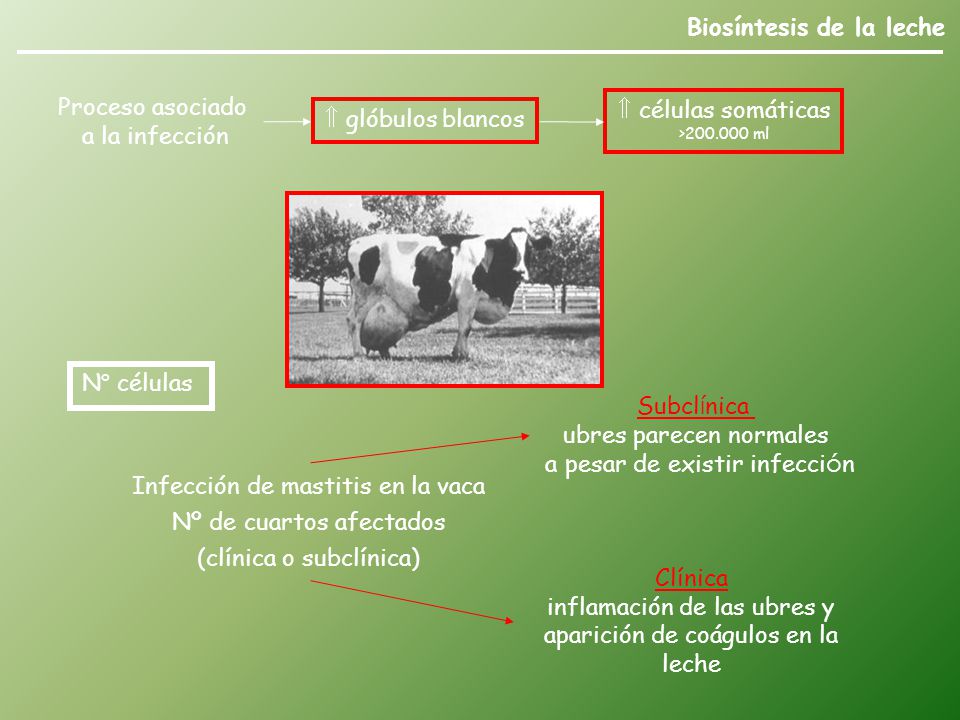 Biosíntesis de la leche

Proceso asociado a la infección

⇑ glóbulos blancos

⇑ células somáticas
>200.000 ml

N° células

Infección de mastitis en la vaca
Nº de cuartos afectados
(clínica o subclínica)

Subclínica
ubres parecen normales
a pesar de existir infección

Clínica
inflamación de las ubres y aparición de coágulos en la leche